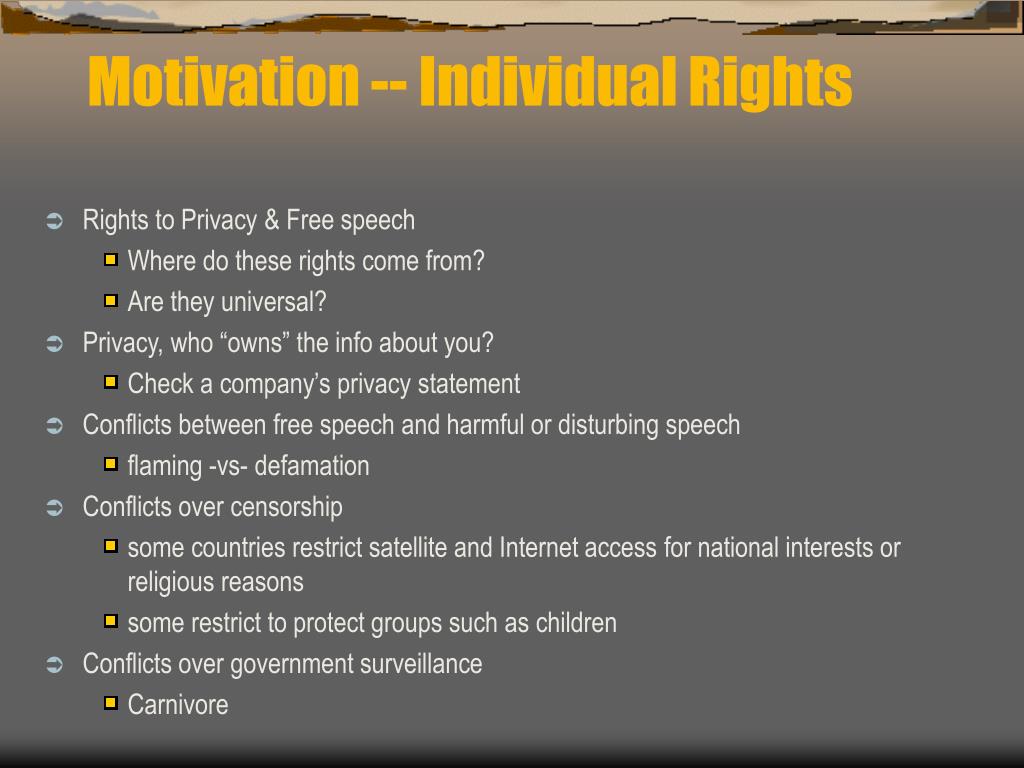 Motivation -- Individual Rights

Rights to Privacy & Free speech
Where do these rights come from?
Are they universal?
Privacy, who “owns” the info about you?
Check a company’s privacy statement
Conflicts between free speech and harmful or disturbing speech
flaming -vs- defamation
Conflicts over censorship
some countries restrict satellite and Internet access for national interests or religious reasons
some restrict to protect groups such as children
Conflicts over government surveillance
Carnivore